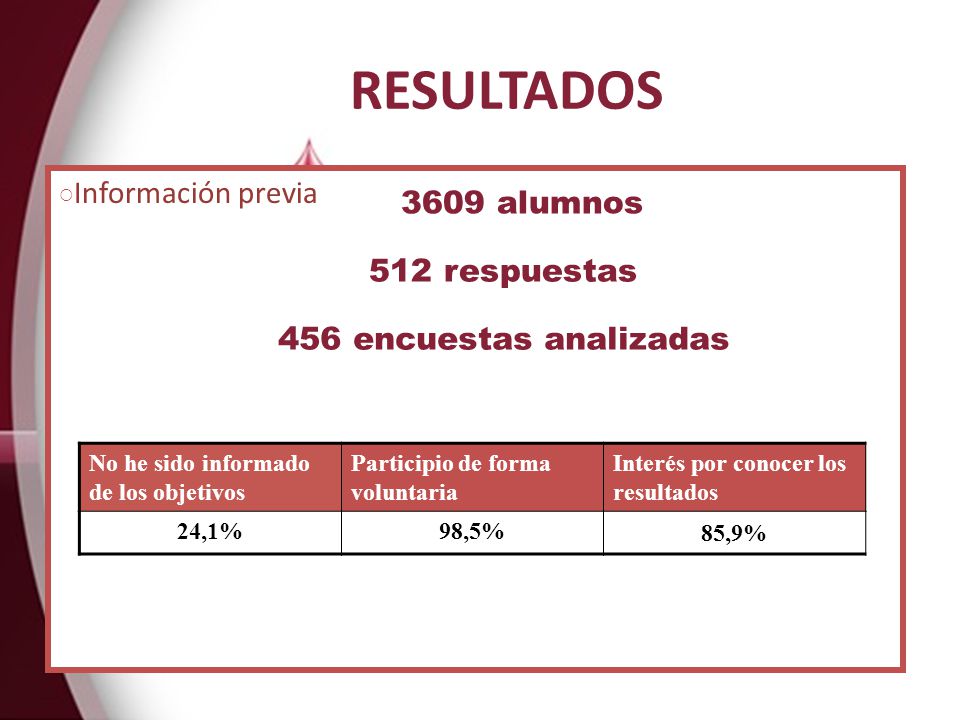 RESULTADOS

○Información previa

3609 alumnos

512 respuestas

456 encuestas analizadas

| No he sido informado de los objetivos | Participio de forma voluntaria | Interés por conocer los resultados |
|---|---|---|
| 24,1% | 98,5% | 85,9% |